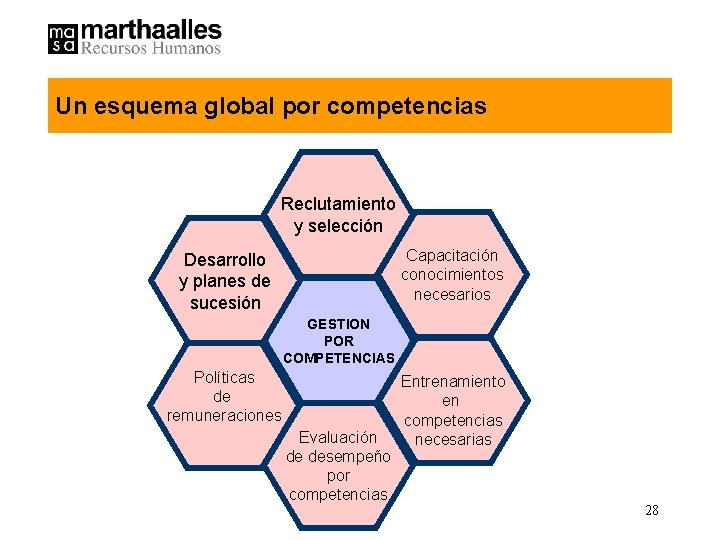 ma
sa marthaalles
Recursos Humanos

Un esquema global por competencias

Reclutamiento y selección

Desarrollo y planes de sucesión

Capacitación conocimientos necesarios

GESTION POR COMPETENCIAS

Políticas de remuneraciones

Entrenamiento en competencias necesarias

Evaluación de desempeño por competencias

28